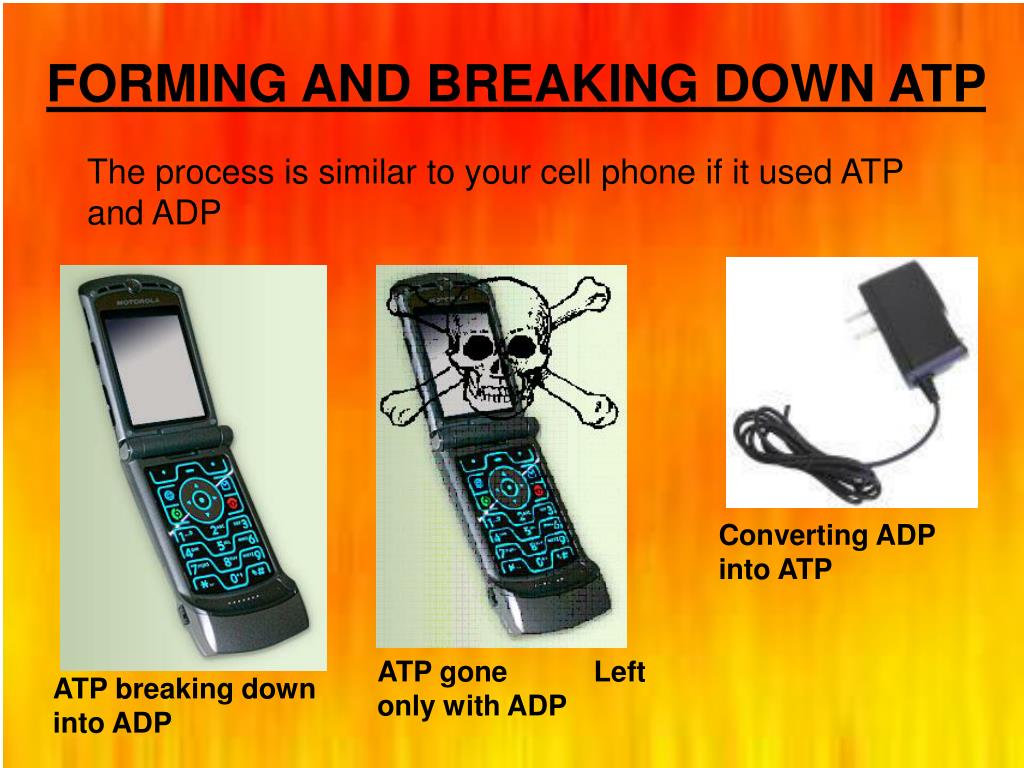 FORMING AND BREAKING DOWN ATP

The process is similar to your cell phone if it used ATP and ADP

MOTOROLA

ATP breaking down into ADP

ATP gone Left only with ADP

Converting ADP into ATP